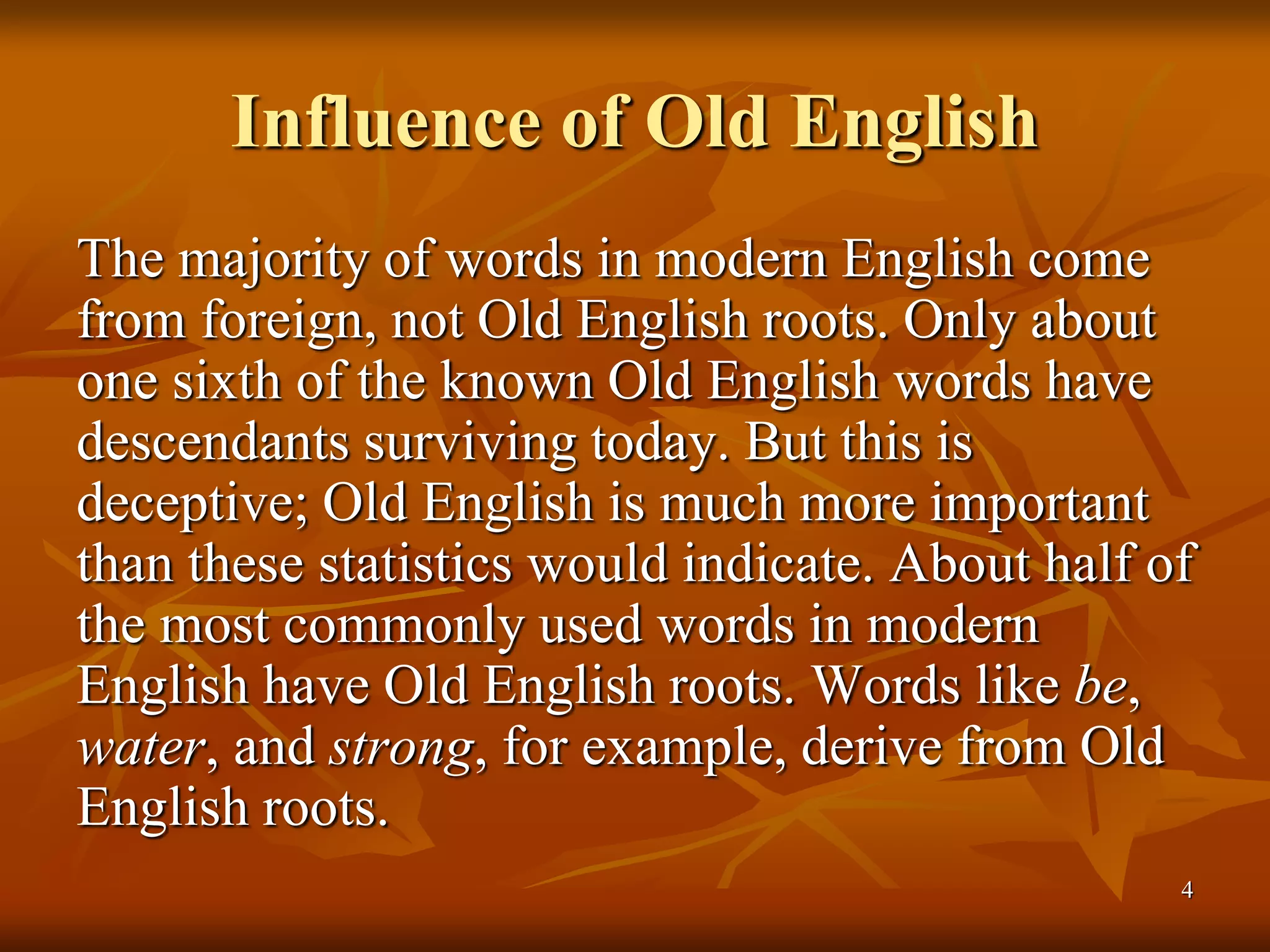 Influence of Old English

The majority of words in modern English come from foreign, not Old English roots. Only about one sixth of the known Old English words have descendants surviving today. But this is deceptive; Old English is much more important than these statistics would indicate. About half of the most commonly used words in modern English have Old English roots. Words like be, water, and strong, for example, derive from Old English roots.

4